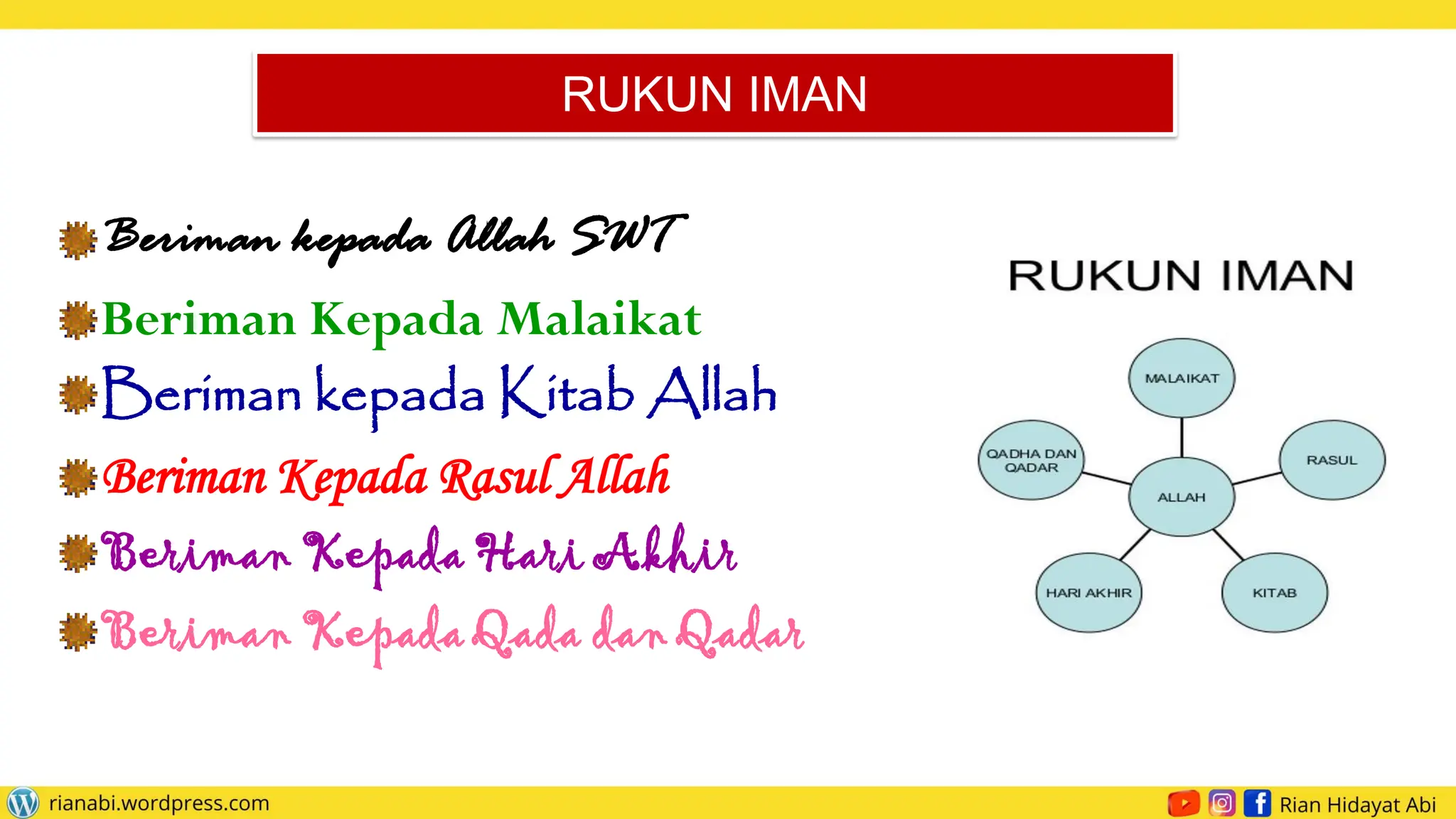 RUKUN IMAN

Beriman kepada Allah SWT

Beriman Kepada Malaikat

Beriman kepada Kitab Allah

Beriman Kepada Rasul Allah

Beriman Kepada Hari Akhir

Beriman Kepada Qada dan Qadar

RUKUN IMAN

MALAIKAT

QADHA DAN QADAR

RASUL

ALLAH

HARI AKHIR

KITAB

rianabi.wordpress.com

Rian Hidayat Abi